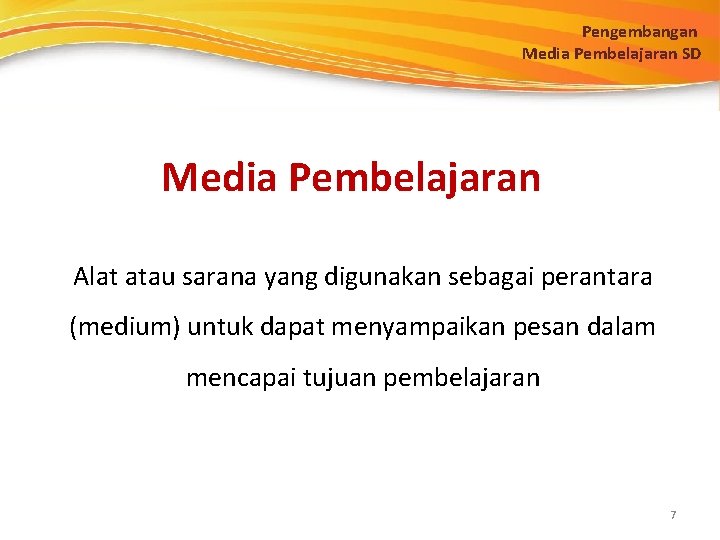 Pengembangan
Media Pembelajaran SD

Media Pembelajaran

Alat atau sarana yang digunakan sebagai perantara (medium) untuk dapat menyampaikan pesan dalam mencapai tujuan pembelajaran

7